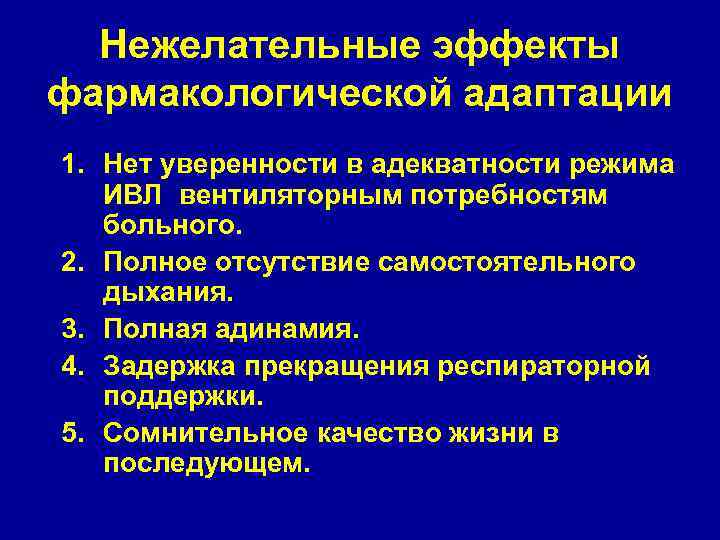 Нежелательные эффекты фармакологической адаптации

1. Нет уверенности в адекватности режима ИВЛ вентиляторным потребностям больного.
2. Полное отсутствие самостоятельного дыхания.
3. Полная адинамия.
4. Задержка прекращения респираторной поддержки.
5. Сомнительное качество жизни в последующем.